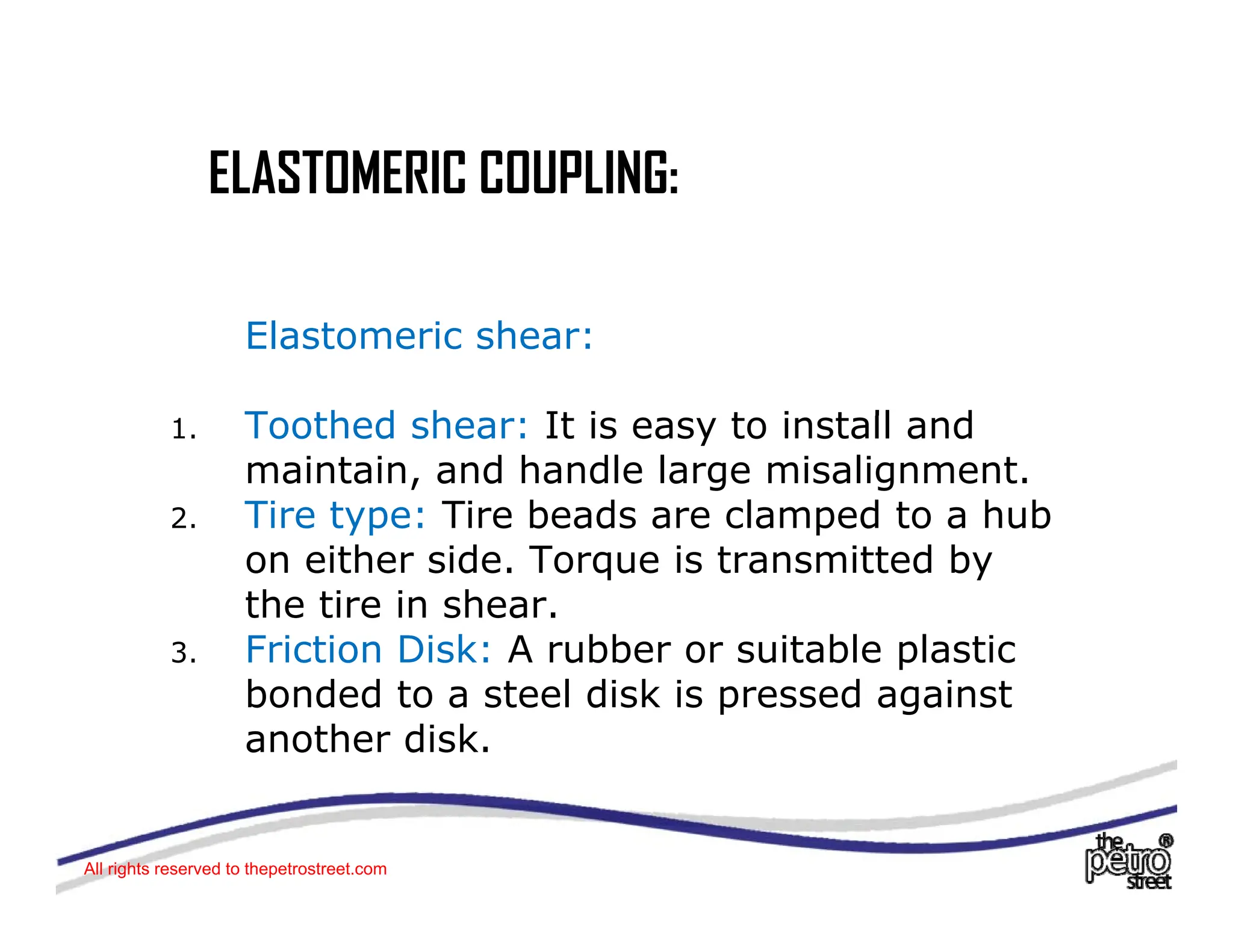 ELASTOMERIC COUPLING:

Elastomeric shear:

1. Toothed shear: It is easy to install and maintain, and handle large misalignment.
2. Tire type: Tire beads are clamped to a hub on either side. Torque is transmitted by the tire in shear.
3. Friction Disk: A rubber or suitable plastic bonded to a steel disk is pressed against another disk.

All rights reserved to thepetrostreet.com

the petro street ®